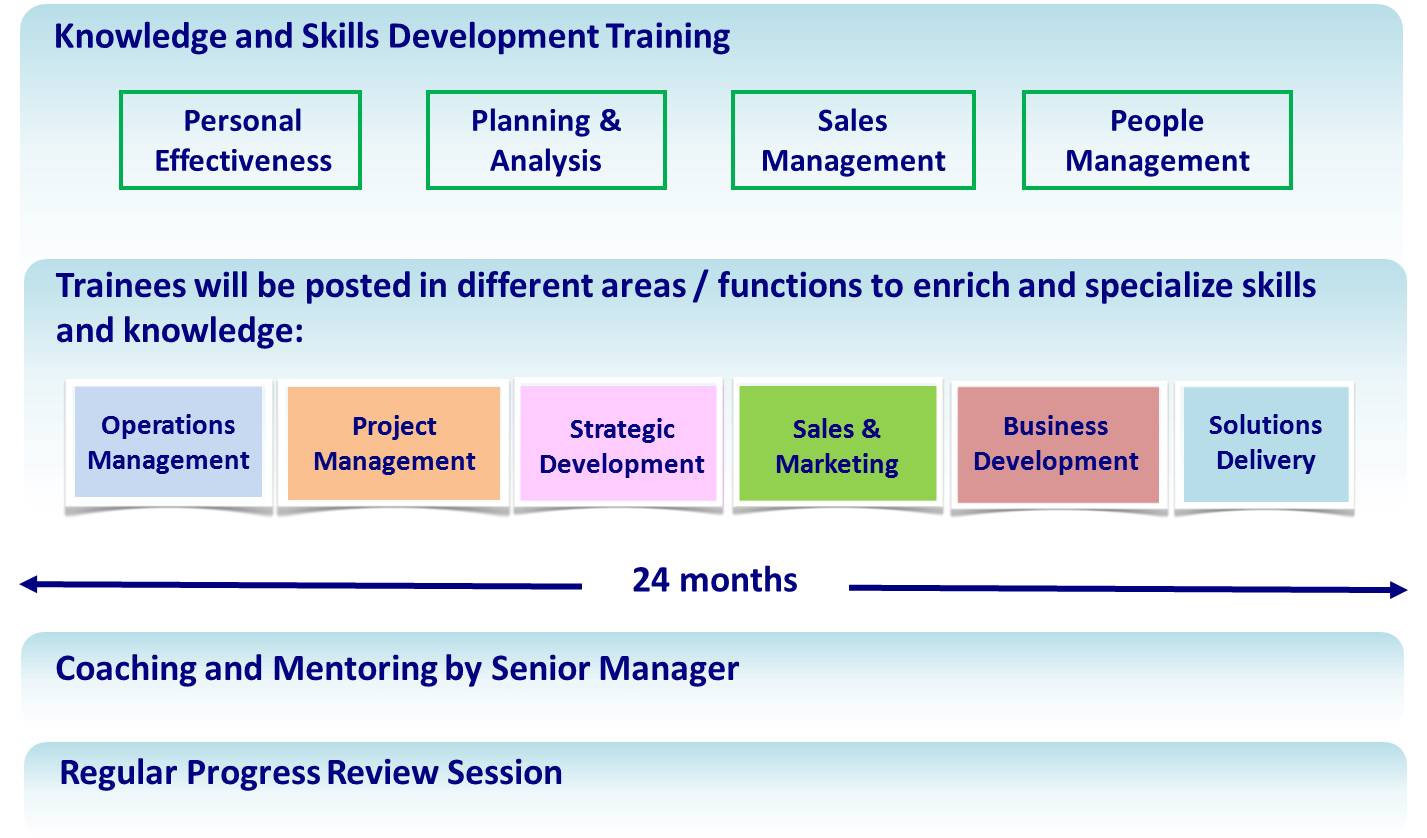 Knowledge and Skills Development Training

Personal Effectiveness

Planning & Analysis

Sales Management

People Management

Trainees will be posted in different areas / functions to enrich and specialize skills and knowledge:

Operations Management

Project Management

Strategic Development

Sales & Marketing

Business Development

Solutions Delivery

24 months

Coaching and Mentoring by Senior Manager

Regular Progress Review Session